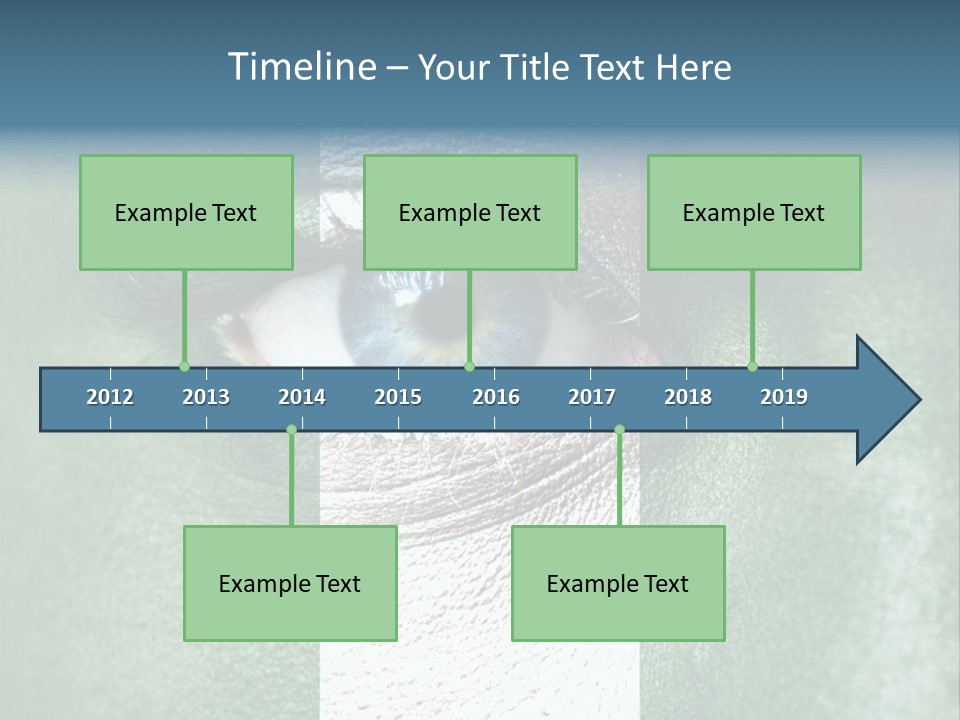 Timeline – Your Title Text Here

Example Text

Example Text

Example Text

2012 2013 2014 2015 2016 2017 2018 2019

Example Text

Example Text